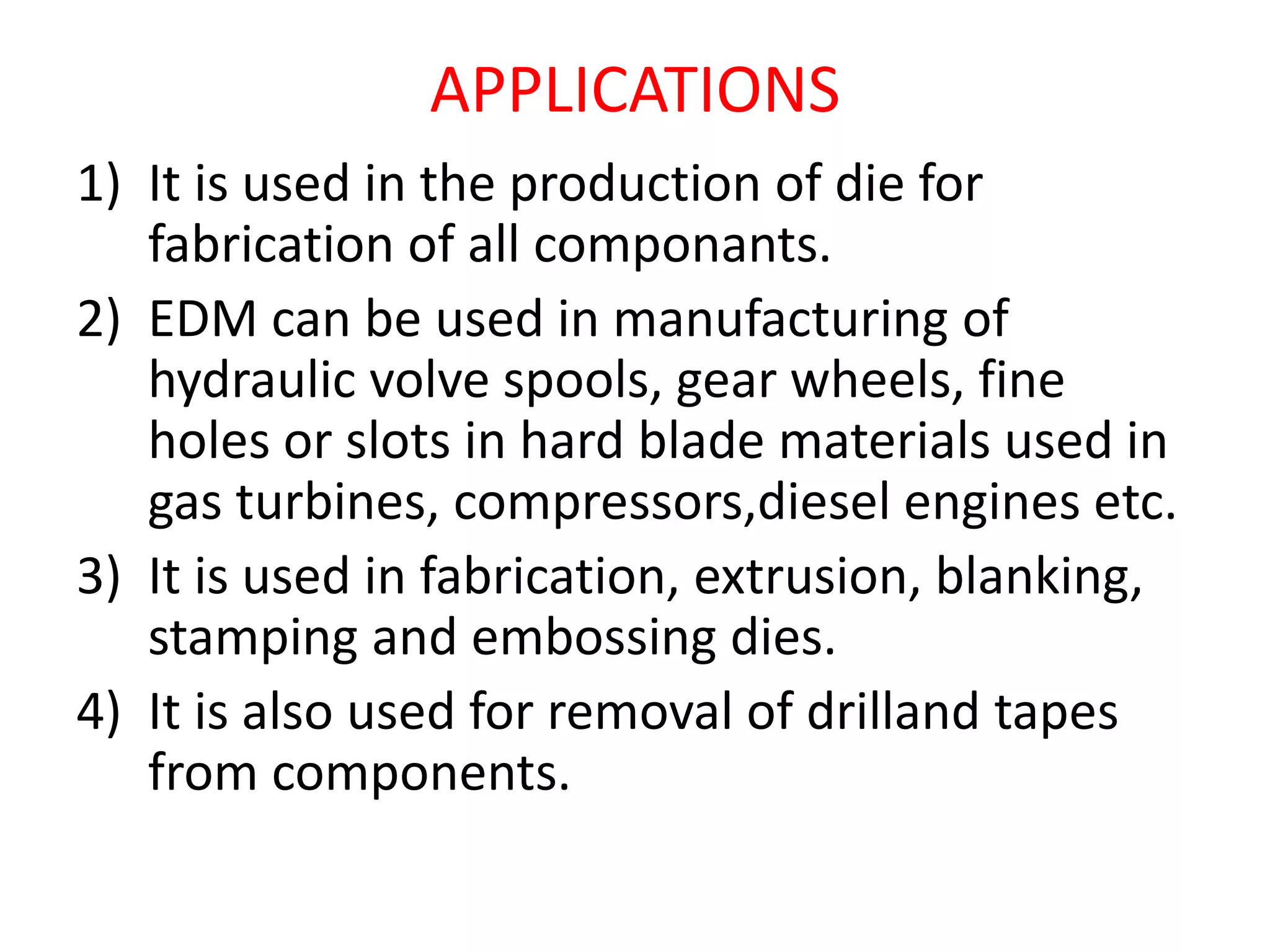 APPLICATIONS

1) It is used in the production of die for fabrication of all componants.

2) EDM can be used in manufacturing of hydraulic volve spools, gear wheels, fine holes or slots in hard blade materials used in gas turbines, compressors,diesel engines etc.

3) It is used in fabrication, extrusion, blanking, stamping and embossing dies.

4) It is also used for removal of drilland tapes from components.